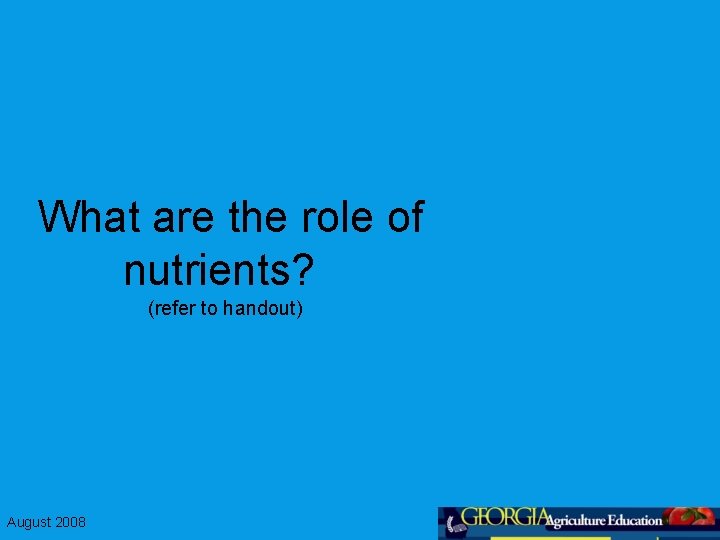 What are the role of nutrients?
(refer to handout)

August 2008

GEORGIA Agriculture Education